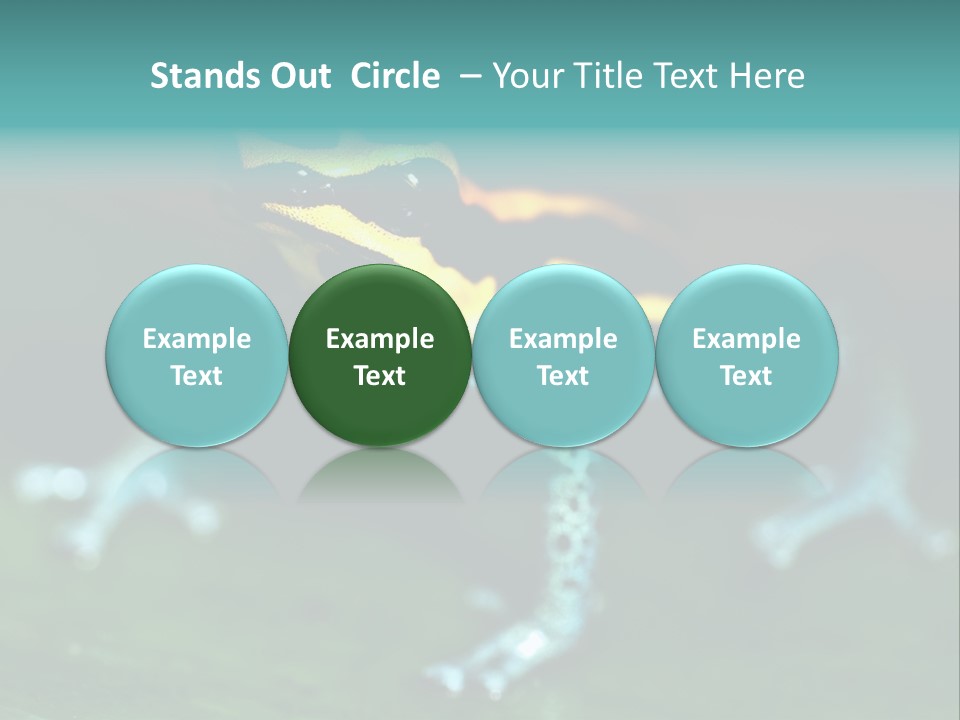 Stands Out Circle – Your Title Text Here

Example Text

Example Text

Example Text

Example Text